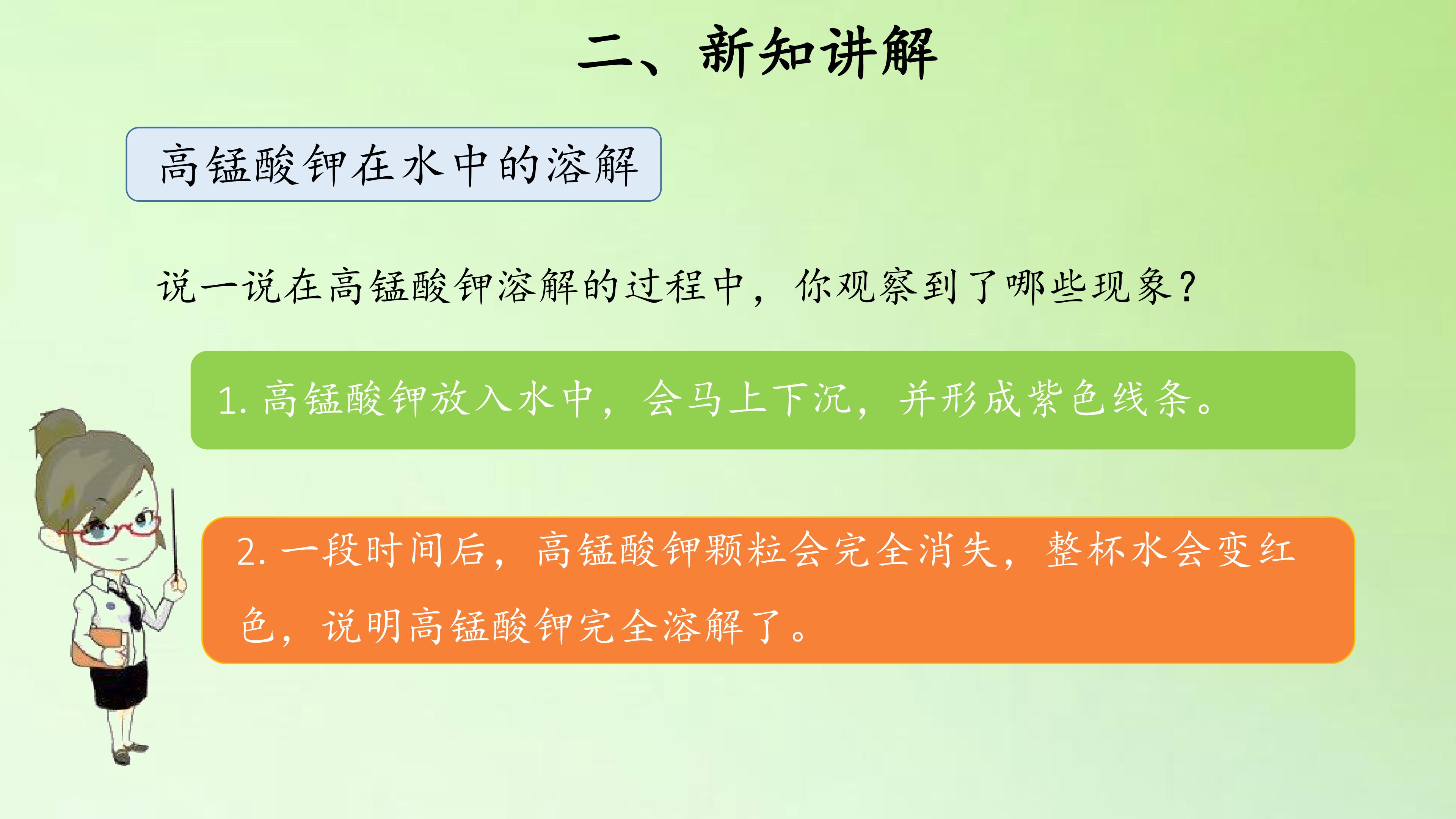 二、新知讲解

高锰酸钾在水中的溶解

说一说在高锰酸钾溶解的过程中，你观察到了哪些现象？

1.高锰酸钾放入水中，会马上下沉，并形成紫色线条。

2.一段时间后，高锰酸钾颗粒会完全消失，整杯水会变红色，说明高锰酸钾完全溶解了。